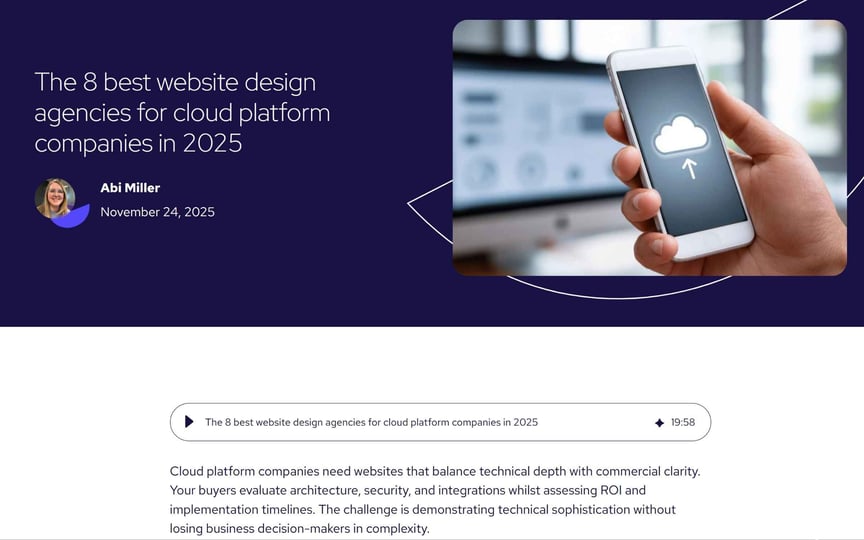 The 8 best website design agencies for cloud platform companies in 2025

Abi Miller
November 24, 2025

The 8 best website design agencies for cloud platform companies in 2025 19:58

Cloud platform companies need websites that balance technical depth with commercial clarity. Your buyers evaluate architecture, security, and integrations whilst assessing ROI and implementation timelines. The challenge is demonstrating technical sophistication without losing business decision-makers in complexity.